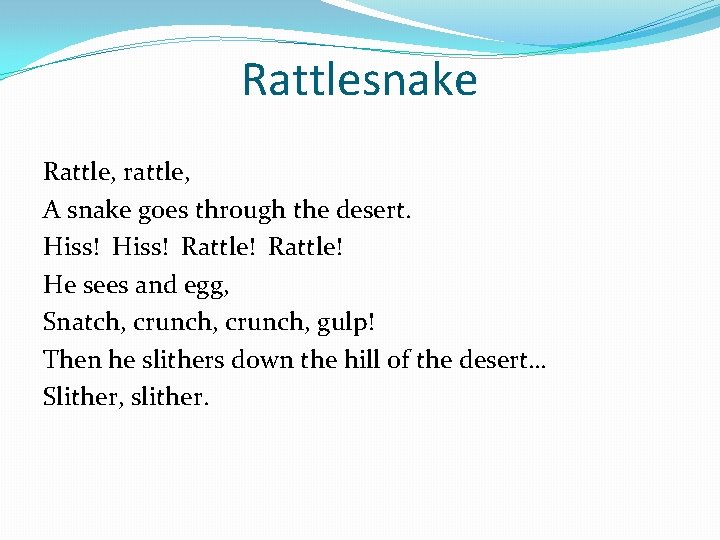 Rattlesnake

Rattle, rattle,
A snake goes through the desert.
Hiss! Hiss! Rattle! Rattle!
He sees and egg,
Snatch, crunch, crunch, gulp!
Then he slithers down the hill of the desert…
Slither, slither.